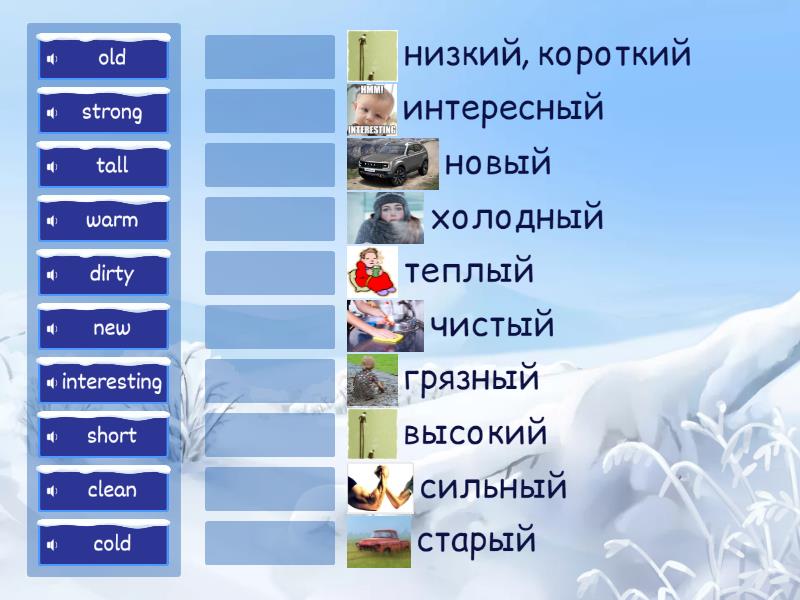 old
strong
tall
warm
dirty
new
interesting
short
clean
cold

низкий, короткий
HMM! INTERESTING
интересный
новый
холодный
теплый
чистый
грязный
высокий
сильный
старый